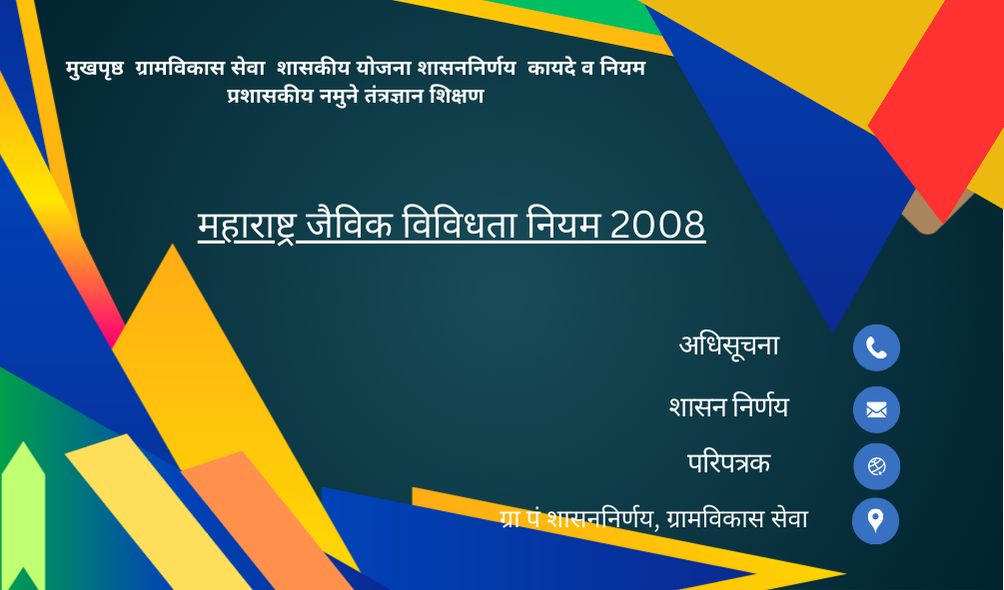 मुखपृष्ठ ग्रामविकास सेवा शासकीय योजना शासननिर्णय कायदे व नियम प्रशासकीय नमुने तंत्रज्ञान शिक्षण

महाराष्ट्र जैविक विविधता नियम 2008

अधिसूचना

शासन निर्णय

परिपत्रक

ग्रा पं शासननिर्णय, ग्रामविकास सेवा